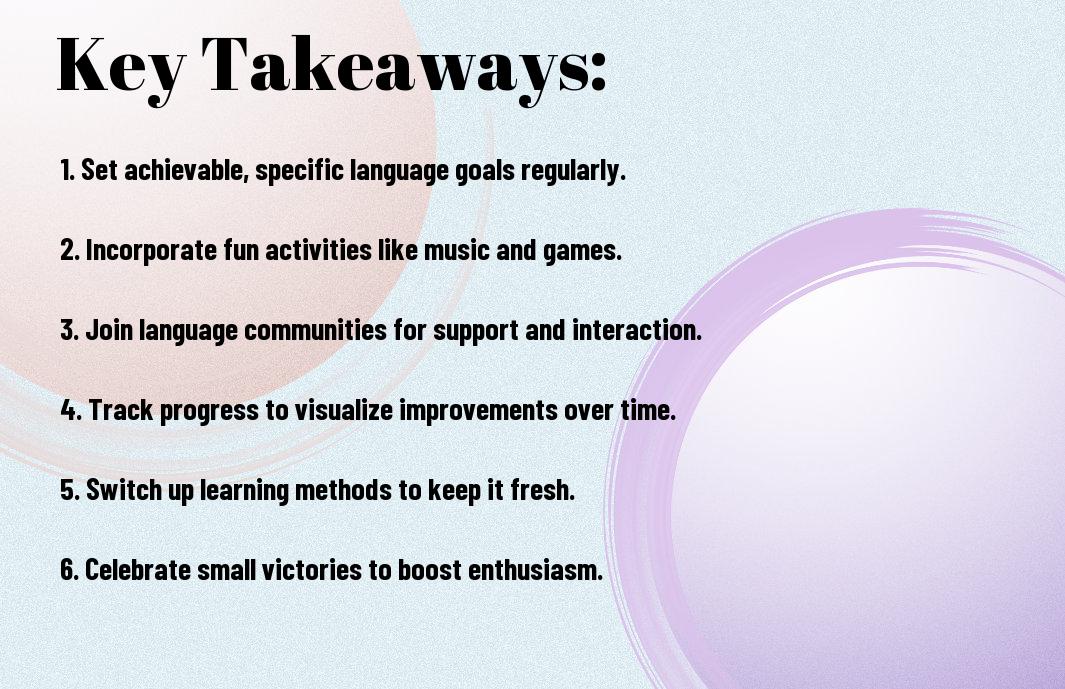 Key Takeaways:

1. Set achievable, specific language goals regularly.

2. Incorporate fun activities like music and games.

3. Join language communities for support and interaction.

4. Track progress to visualize improvements over time.

5. Switch up learning methods to keep it fresh.

6. Celebrate small victories to boost enthusiasm.